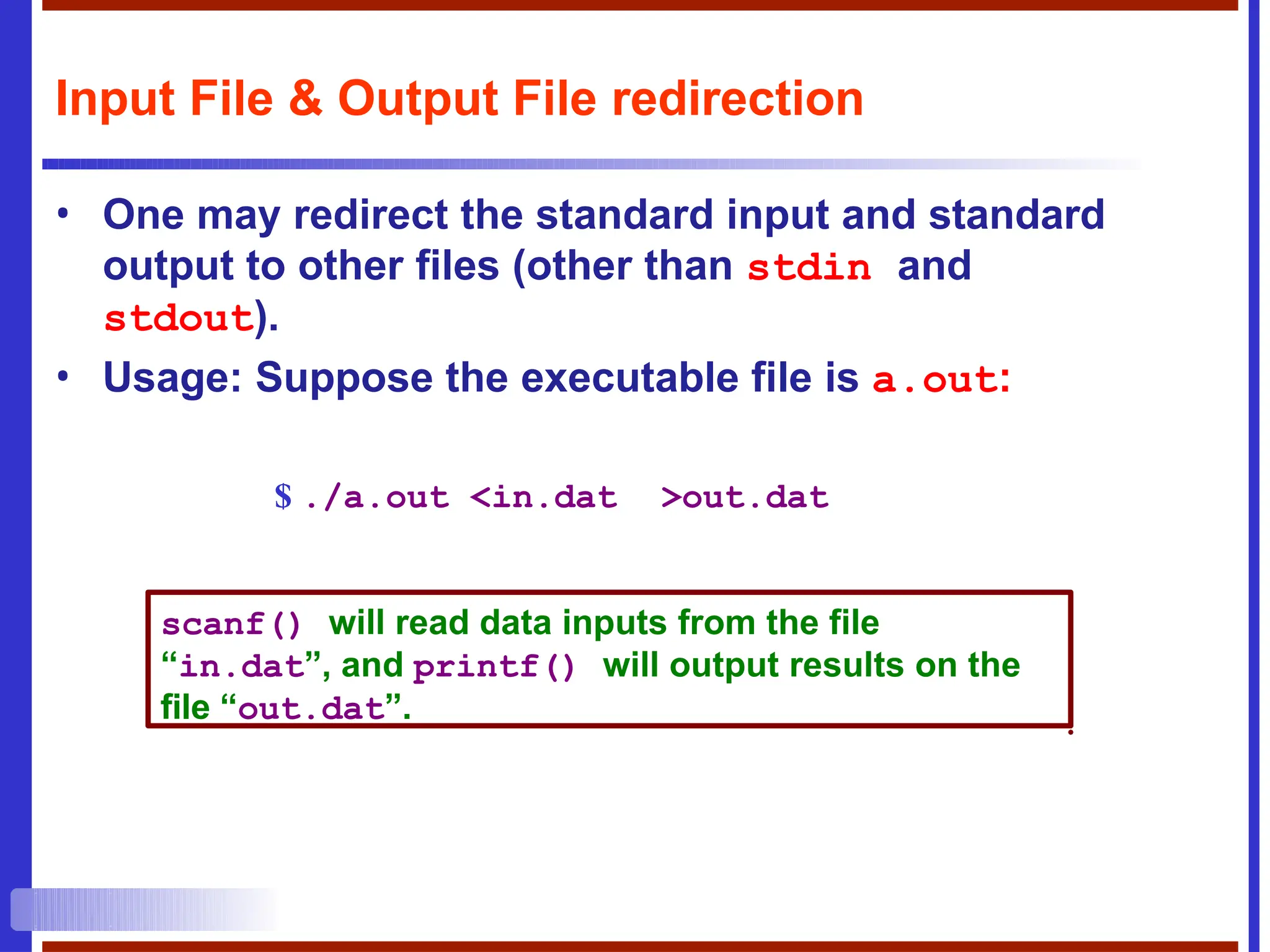 Input File & Output File redirection

• One may redirect the standard input and standard output to other files (other than stdin and stdout).
• Usage: Suppose the executable file is a.out:

$ ./a.out <in.dat >out.dat

scanf() will read data inputs from the file “in.dat”, and printf() will output results on the file “out.dat”.